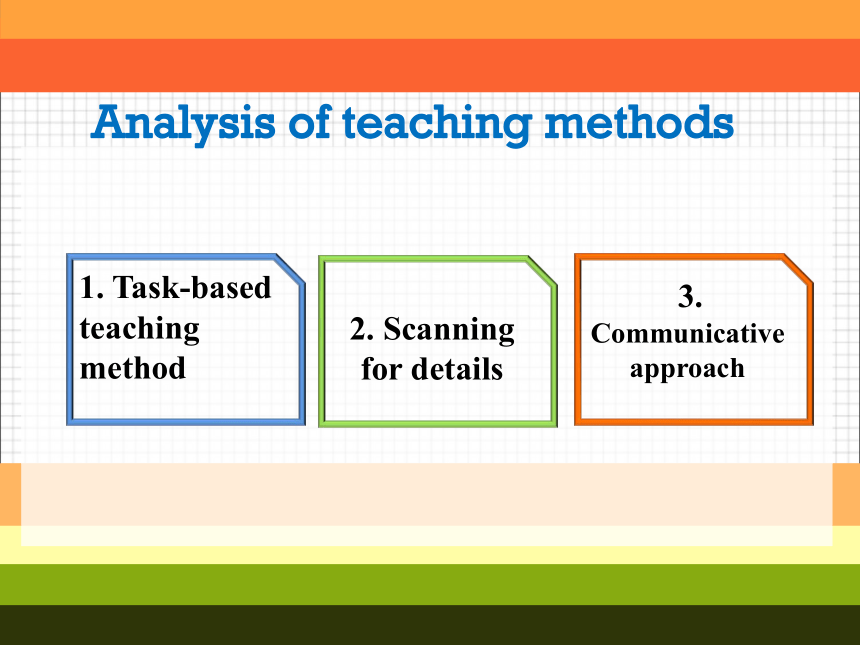 Analysis of teaching methods

1. Task-based teaching method

2. Scanning for details

3. Communicative approach